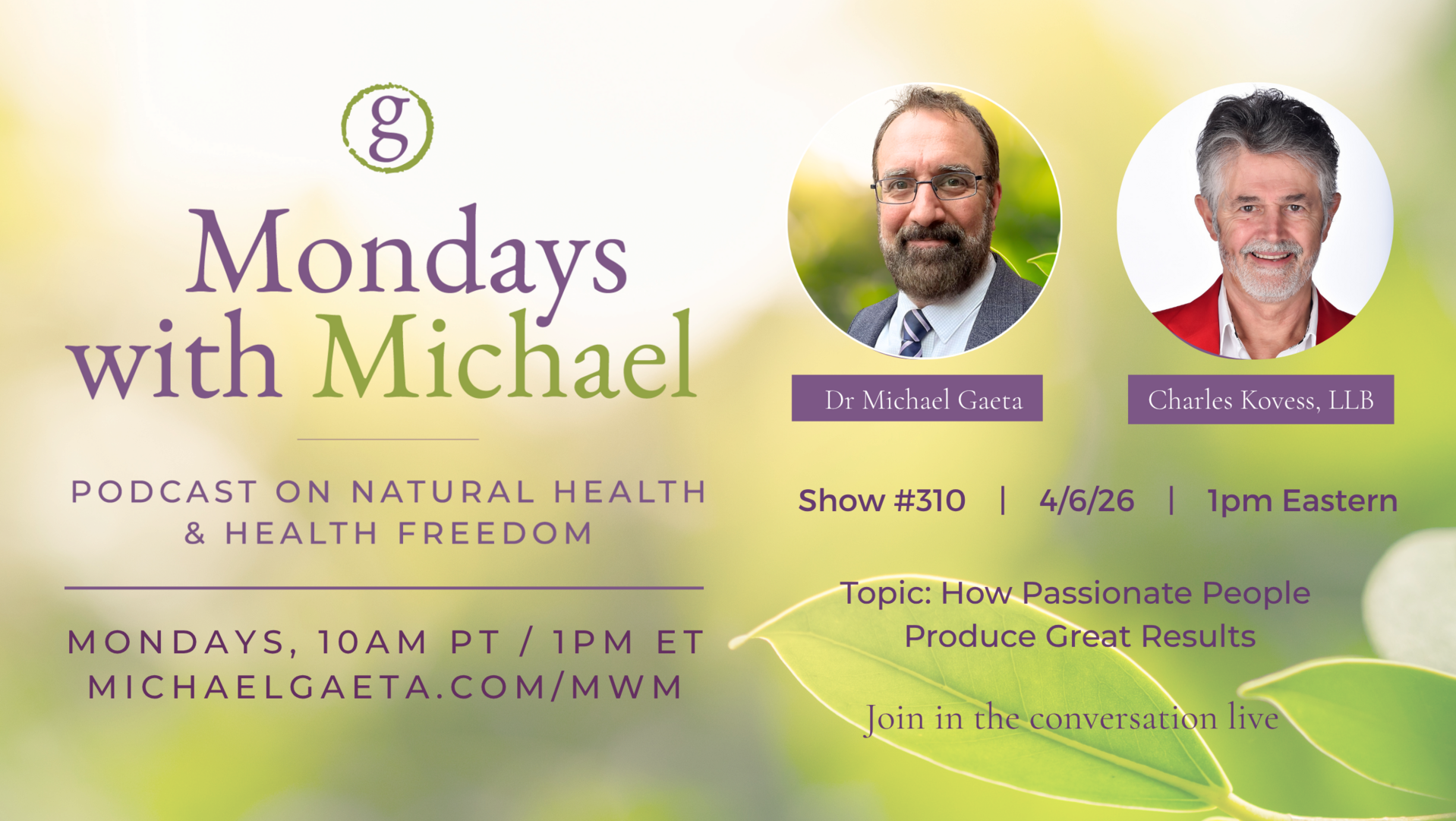 g

Mondays with Michael

PODCAST ON NATURAL HEALTH & HEALTH FREEDOM

MONDAYS, 10AM PT / 1PM ET
MICHAELGAETA.COM/MWM

Dr Michael Gaeta

Charles Kovess, LLB

Show #310 | 4/6/26 | 1pm Eastern

Topic: How Passionate People Produce Great Results

Join in the conversation live